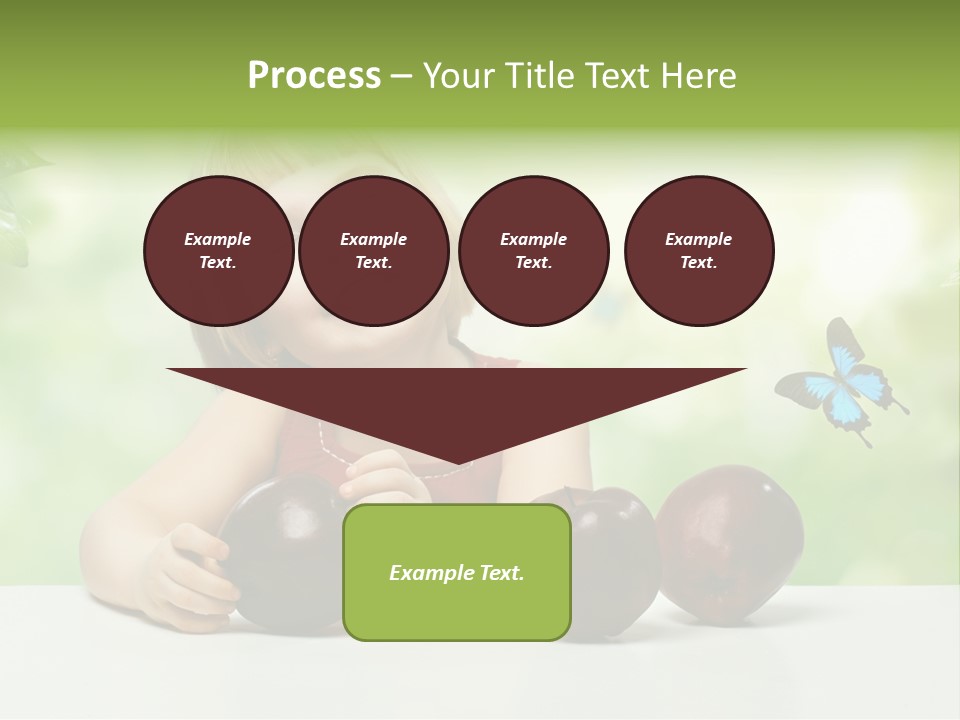 Process – Your Title Text Here

Example Text.

Example Text.

Example Text.

Example Text.

Example Text.